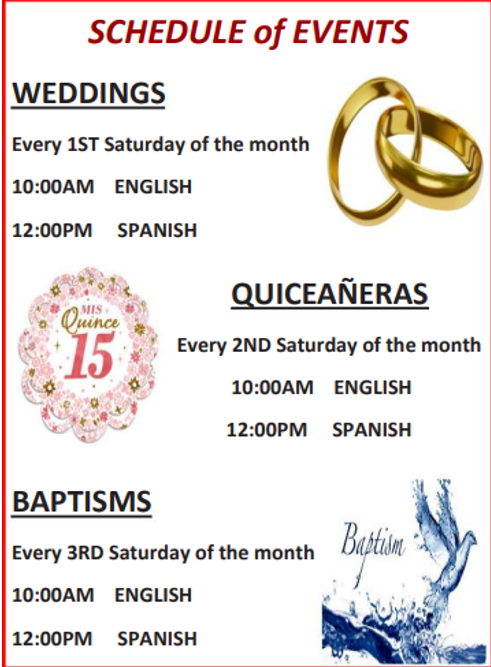 SCHEDULE of EVENTS

WEDDINGS

Every 1ST Saturday of the month

10:00AM ENGLISH

12:00PM SPANISH

MIS Quince 15

QUICEAÑERAS

Every 2ND Saturday of the month

10:00AM ENGLISH

12:00PM SPANISH

BAPTISMS

Every 3RD Saturday of the month

10:00AM ENGLISH

12:00PM SPANISH

Baptism